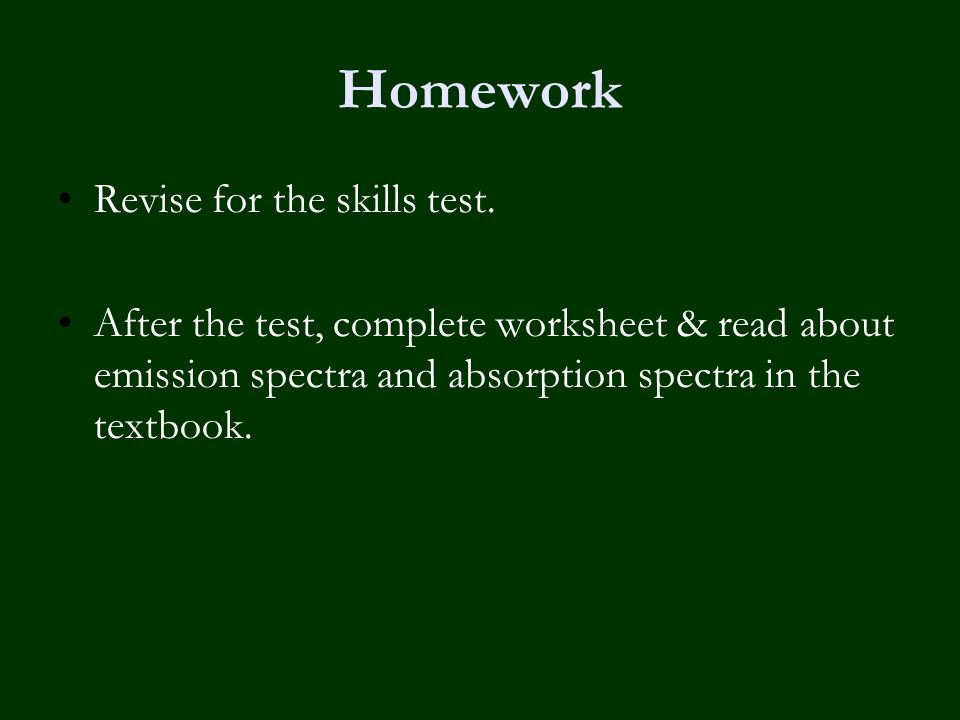 Homework

• Revise for the skills test.

• After the test, complete worksheet & read about emission spectra and absorption spectra in the textbook.